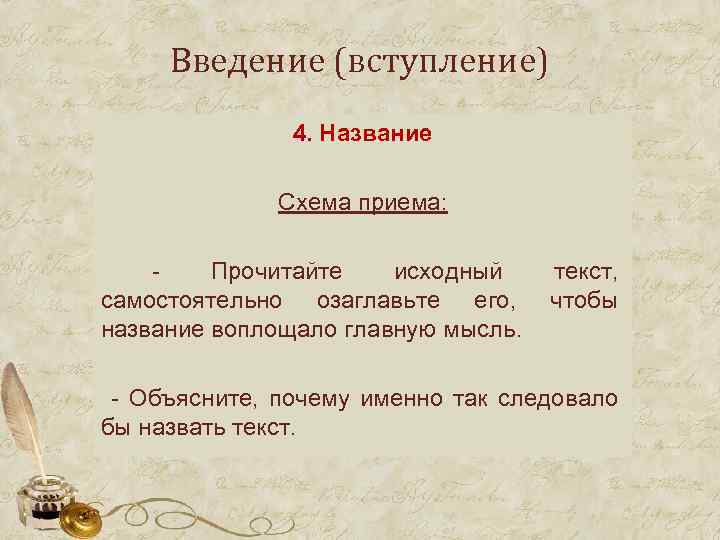 Введение (вступление)

4. Название

Схема приема:

- Прочитайте исходный текст, самостоятельно озаглавьте его, чтобы название воплощало главную мысль.

- Объясните, почему именно так следовало бы назвать текст.